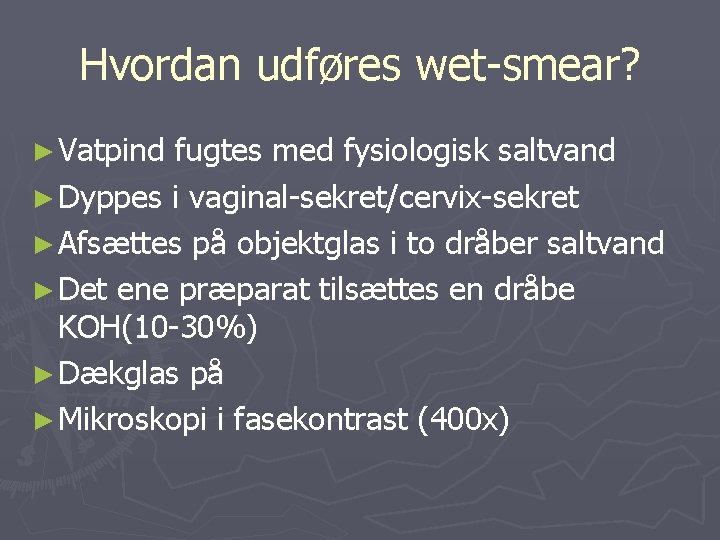 Hvordan udføres wet-smear?

► Vatpind fugtes med fysiologisk saltvand
► Dyppes i vaginal-sekret/cervix-sekret
► Afsættes på objektglas i to dråber saltvand
► Det ene præparat tilsættes en dråbe KOH(10-30%)
► Dækglas på
► Mikroskopi i fasekontrast (400x)